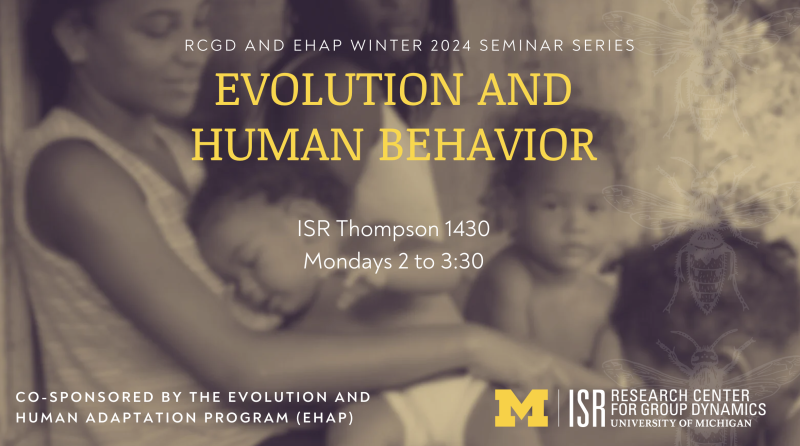 RCGD AND EHAP WINTER 2024 SEMINAR SERIES

EVOLUTION AND HUMAN BEHAVIOR

ISR Thompson 1430
Mondays 2 to 3:30

CO-SPONSORED BY THE EVOLUTION AND HUMAN ADAPTATION PROGRAM (EHAP)

M | ISR RESEARCH CENTER FOR GROUP DYNAMICS UNIVERSITY OF MICHIGAN